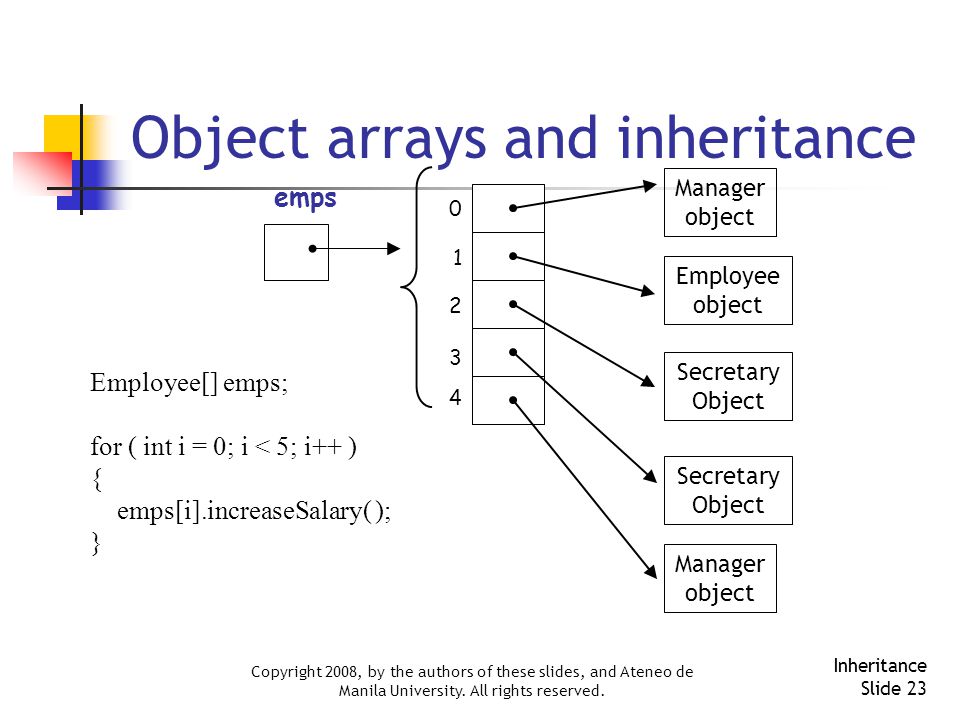 Object arrays and inheritance

emps

0

1

2

3

4

Manager object

Employee object

Secretary Object

Secretary Object

Manager object

Employee[] emps;

for ( int i = 0; i < 5; i++ )
{
emps[i].increaseSalary( );
}

Copyright 2008, by the authors of these slides, and Ateneo de Manila University. All rights reserved.

Inheritance
Slide 23